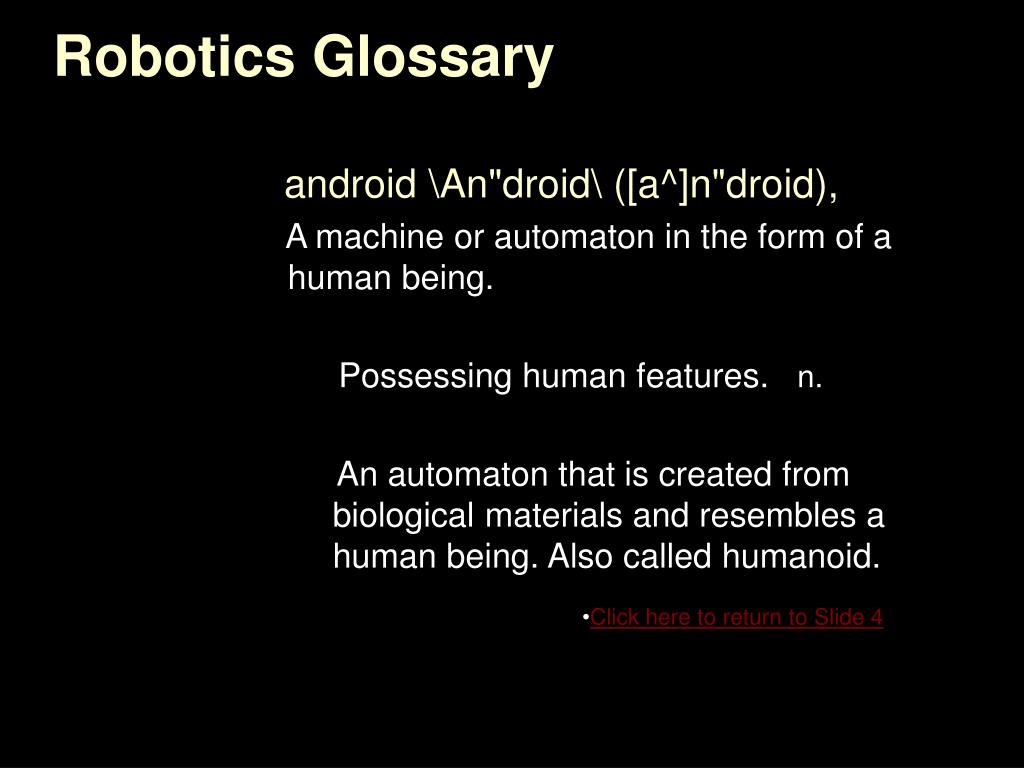 Robotics Glossary

android \An"droid\ ([a^]n"droid),

A machine or automaton in the form of a human being.

Possessing human features. n.

An automaton that is created from biological materials and resembles a human being. Also called humanoid.

•Click here to return to Slide 4